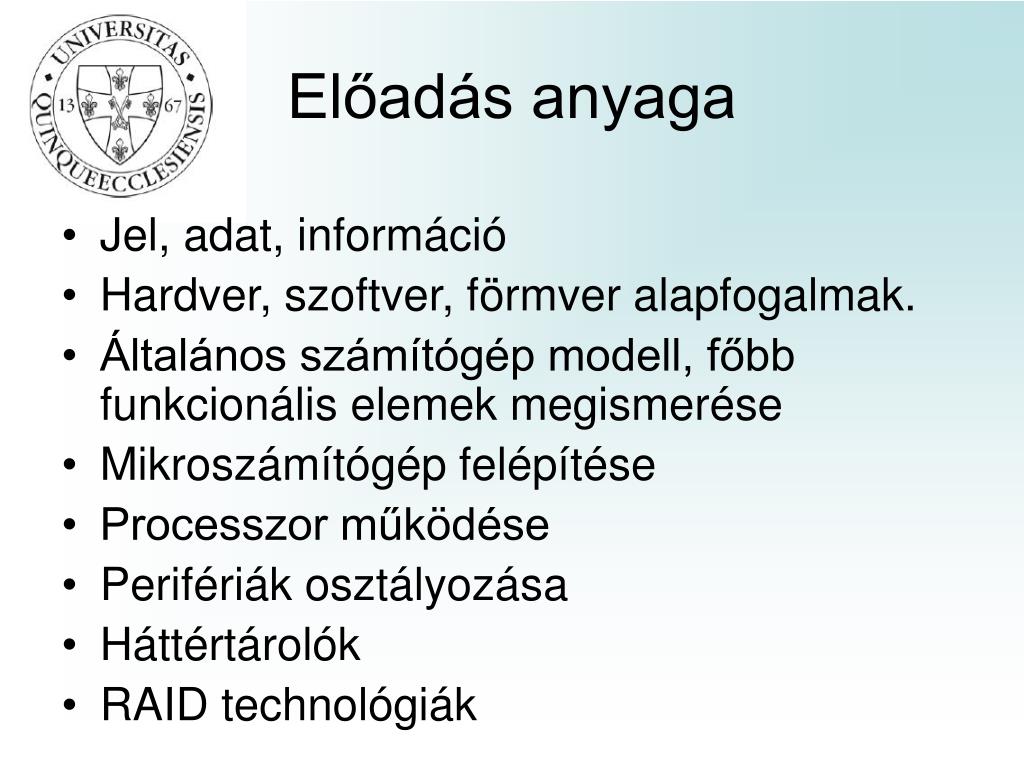 UNIVERSITAS QUINQUEECCLESIENSIS
13 67

Előadás anyaga

• Jel, adat, információ
• Hardver, szoftver, förmver alapfogalmak.
• Általános számítógép modell, főbb funkcionális elemek megismerése
• Mikroszámítógép felépítése
• Processzor működése
• Perifériák osztályozása
• Háttértárolók
• RAID technológiák